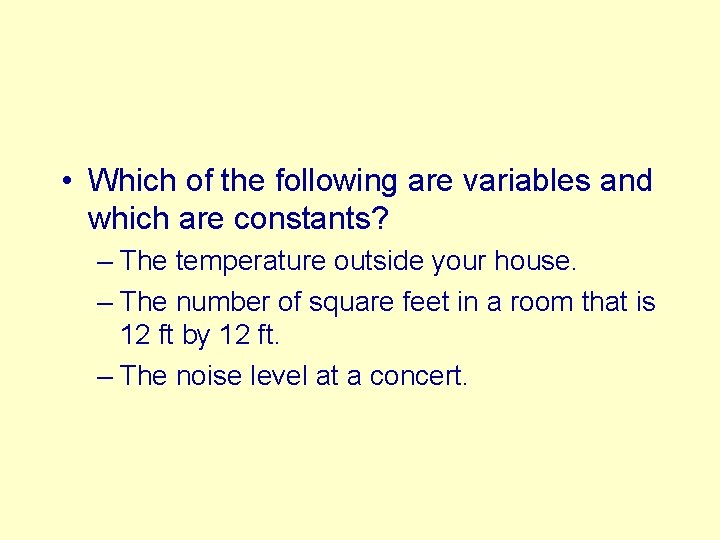 • Which of the following are variables and which are constants?

– The temperature outside your house.

– The number of square feet in a room that is 12 ft by 12 ft.

– The noise level at a concert.